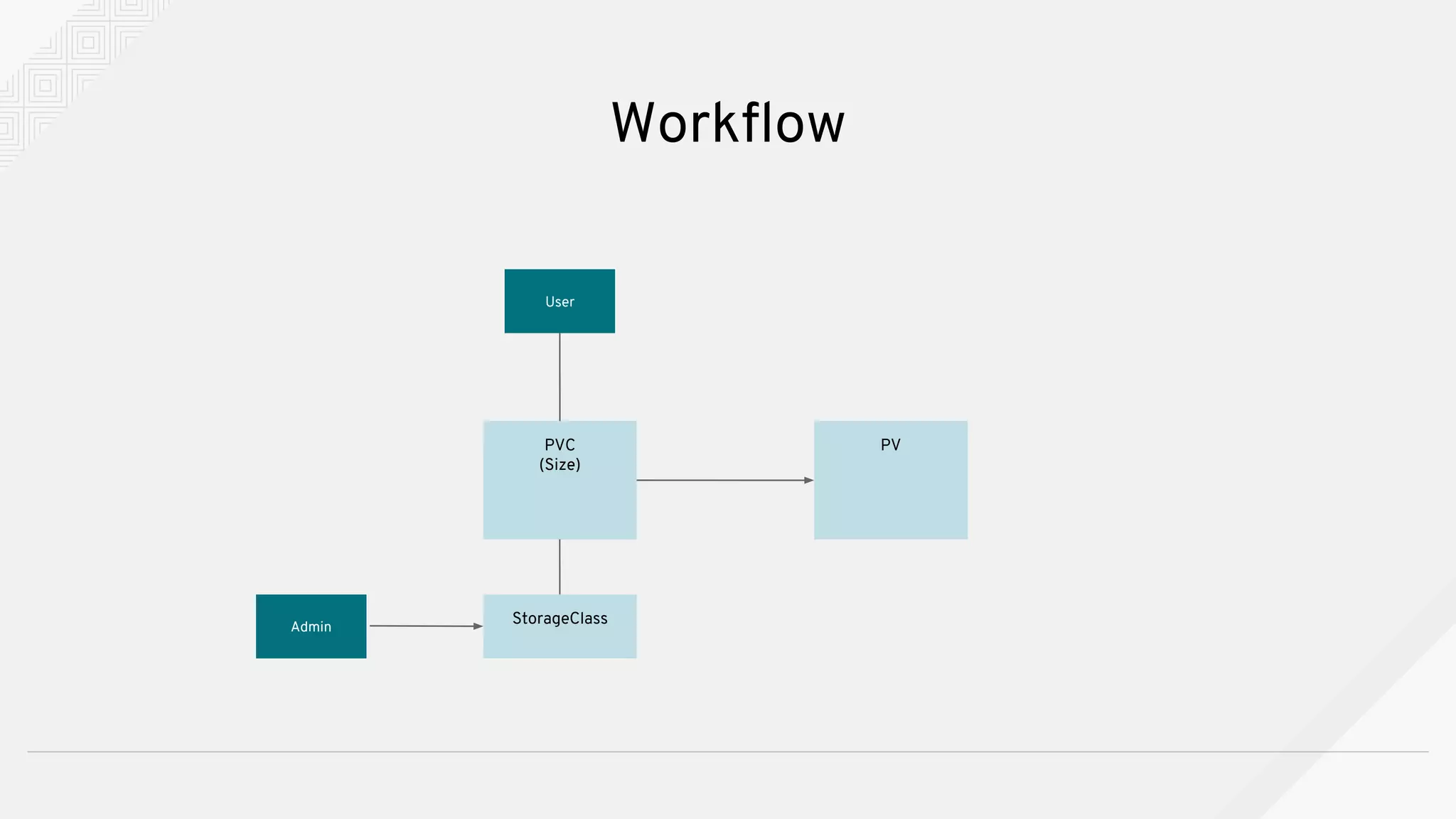 Workflow

User

PVC
(Size)

PV

Admin

StorageClass